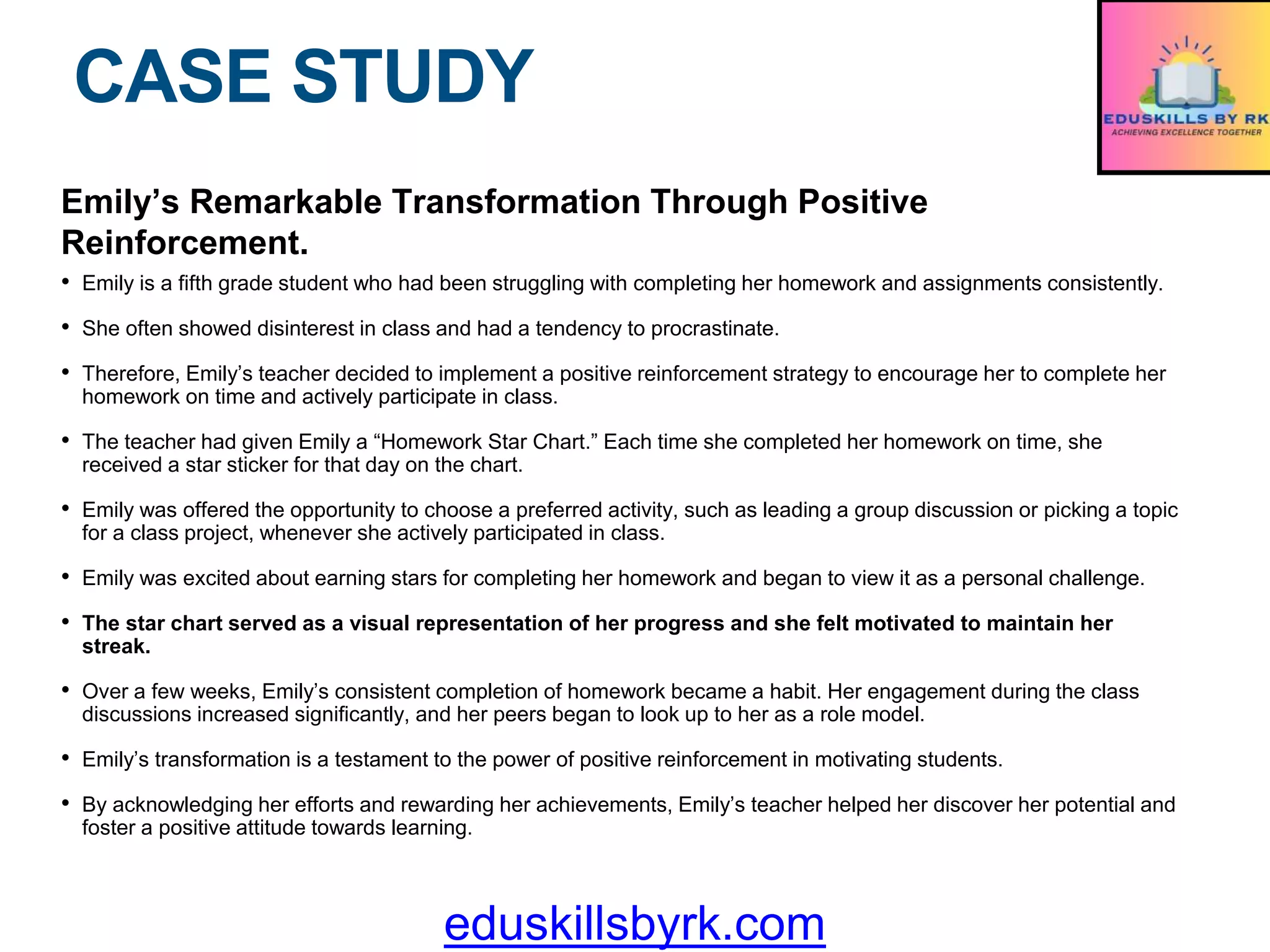 CASE STUDY

EDUSKILLS BY RK
ACHIEVING EXCELLENCE TOGETHER

Emily’s Remarkable Transformation Through Positive Reinforcement.

• Emily is a fifth grade student who had been struggling with completing her homework and assignments consistently.

• She often showed disinterest in class and had a tendency to procrastinate.

• Therefore, Emily’s teacher decided to implement a positive reinforcement strategy to encourage her to complete her homework on time and actively participate in class.

• The teacher had given Emily a “Homework Star Chart.” Each time she completed her homework on time, she received a star sticker for that day on the chart.

• Emily was offered the opportunity to choose a preferred activity, such as leading a group discussion or picking a topic for a class project, whenever she actively participated in class.

• Emily was excited about earning stars for completing her homework and began to view it as a personal challenge.

• The star chart served as a visual representation of her progress and she felt motivated to maintain her streak.

• Over a few weeks, Emily’s consistent completion of homework became a habit. Her engagement during the class discussions increased significantly, and her peers began to look up to her as a role model.

• Emily’s transformation is a testament to the power of positive reinforcement in motivating students.

• By acknowledging her efforts and rewarding her achievements, Emily’s teacher helped her discover her potential and foster a positive attitude towards learning.

eduskillsbyrk.com